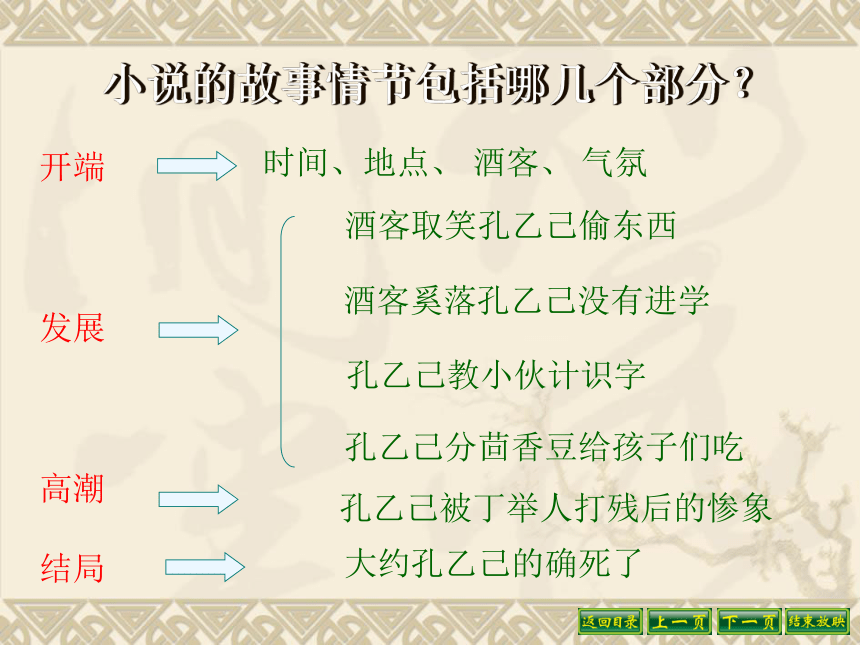 小说的故事情节包括哪几个部分？

开端 时间、地点、 酒客、 气氛

发展
酒客取笑孔乙己偷东西
酒客奚落孔乙己没有进学
孔乙己教小伙计识字
孔乙己分茴香豆给孩子们吃

高潮 孔乙己被丁举人打残后的惨象

结局 大约孔乙己的确死了

返回目录 上一页 下一页 结束放映